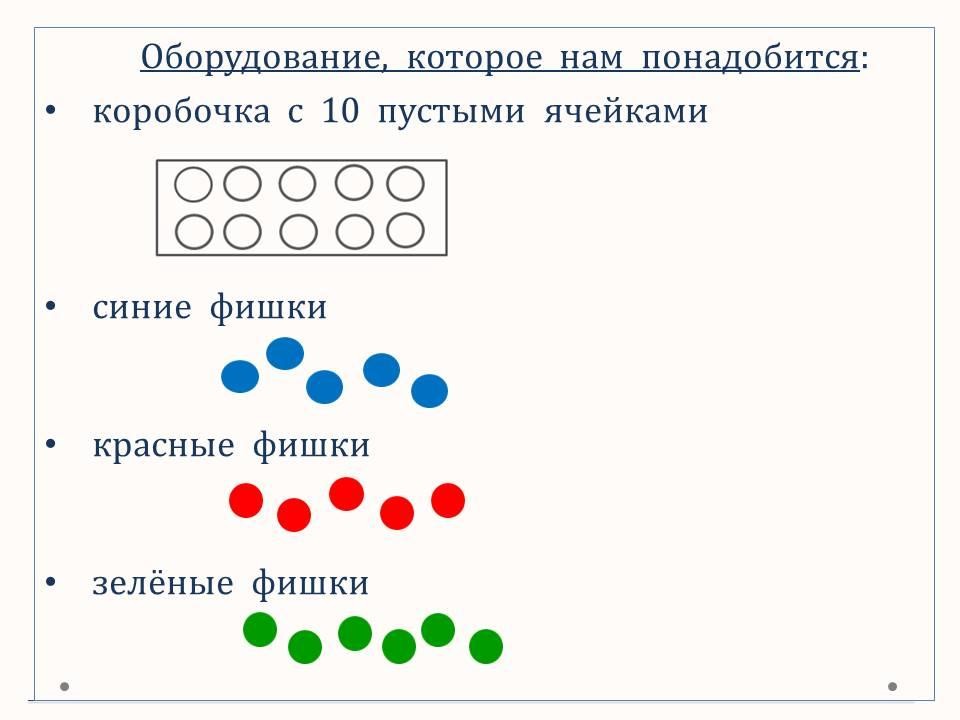 Оборудование, которое нам понадобится:

• коробочка с 10 пустыми ячейками

• синие фишки

• красные фишки

• зелёные фишки